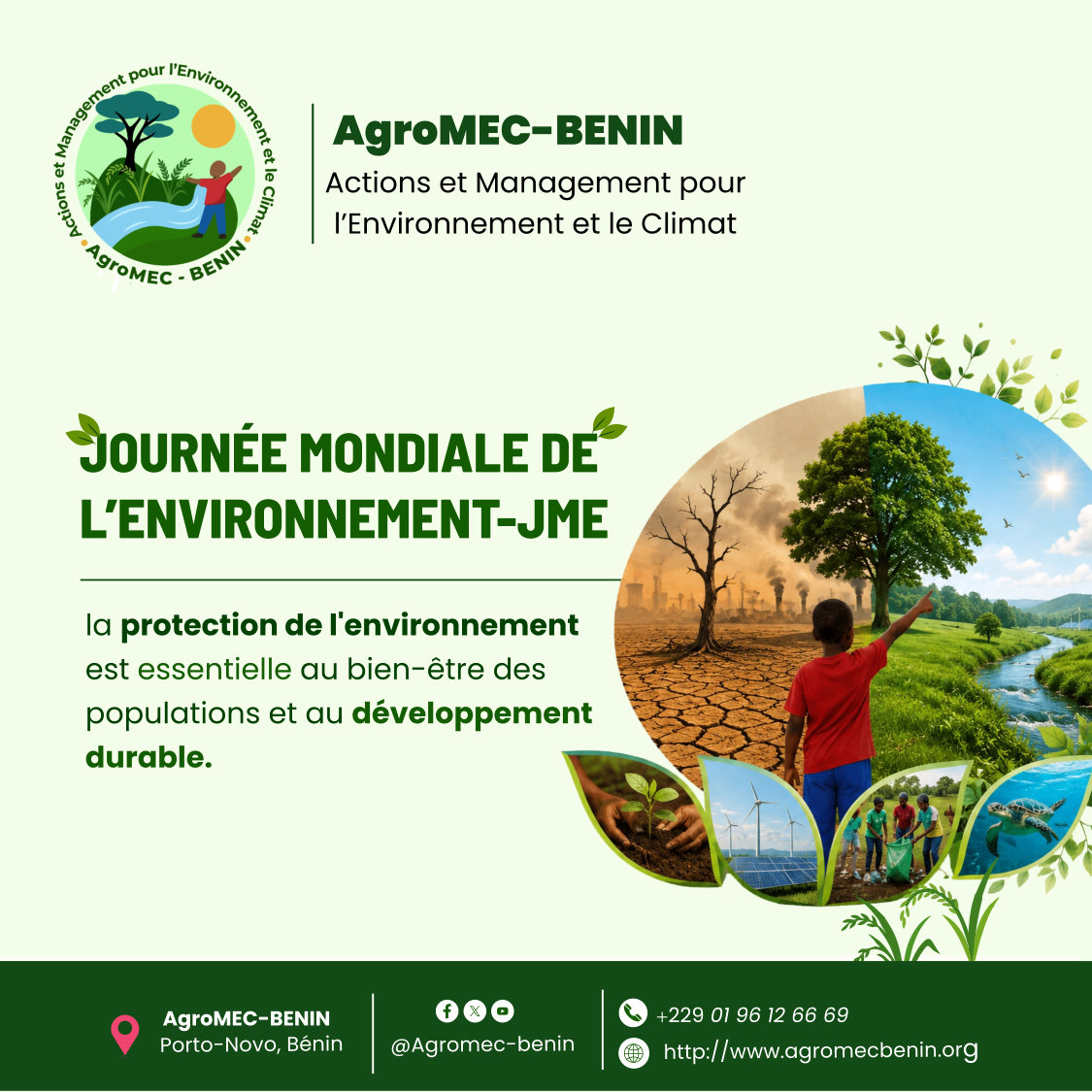 Actions et Management pour l'Environnement et le Climat
AgroMEC - BENIN

AgroMEC-BENIN
Actions et Management pour l'Environnement et le Climat

JOURNÉE MONDIALE DE L'ENVIRONNEMENT-JME

la protection de l'environnement est essentielle au bien-être des populations et au développement durable.

AgroMEC-BENIN
Porto-Novo, Bénin

@Agromec-benin

+229 01 96 12 66 69
http://www.agromecbenin.org